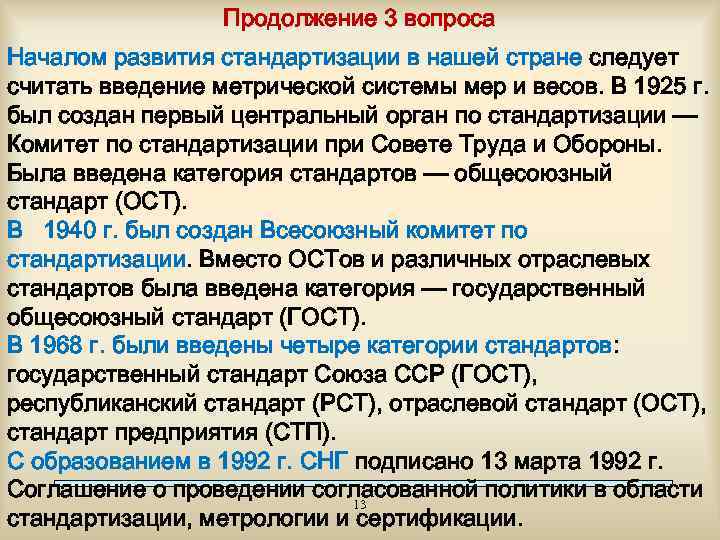 Продолжение 3 вопроса

Началом развития стандартизации в нашей стране следует считать введение метрической системы мер и весов. В 1925 г. был создан первый центральный орган по стандартизации — Комитет по стандартизации при Совете Труда и Обороны. Была введена категория стандартов — общесоюзный стандарт (ОСТ).

В 1940 г. был создан Всесоюзный комитет по стандартизации. Вместо ОСТов и различных отраслевых стандартов была введена категория — государственный общесоюзный стандарт (ГОСТ).

В 1968 г. были введены четыре категории стандартов: государственный стандарт Союза ССР (ГОСТ), республиканский стандарт (РСТ), отраслевой стандарт (ОСТ), стандарт предприятия (СТП).

С образованием в 1992 г. СНГ подписано 13 марта 1992 г. Соглашение о проведении согласованной политики в области стандартизации, метрологии и сертификации.

13